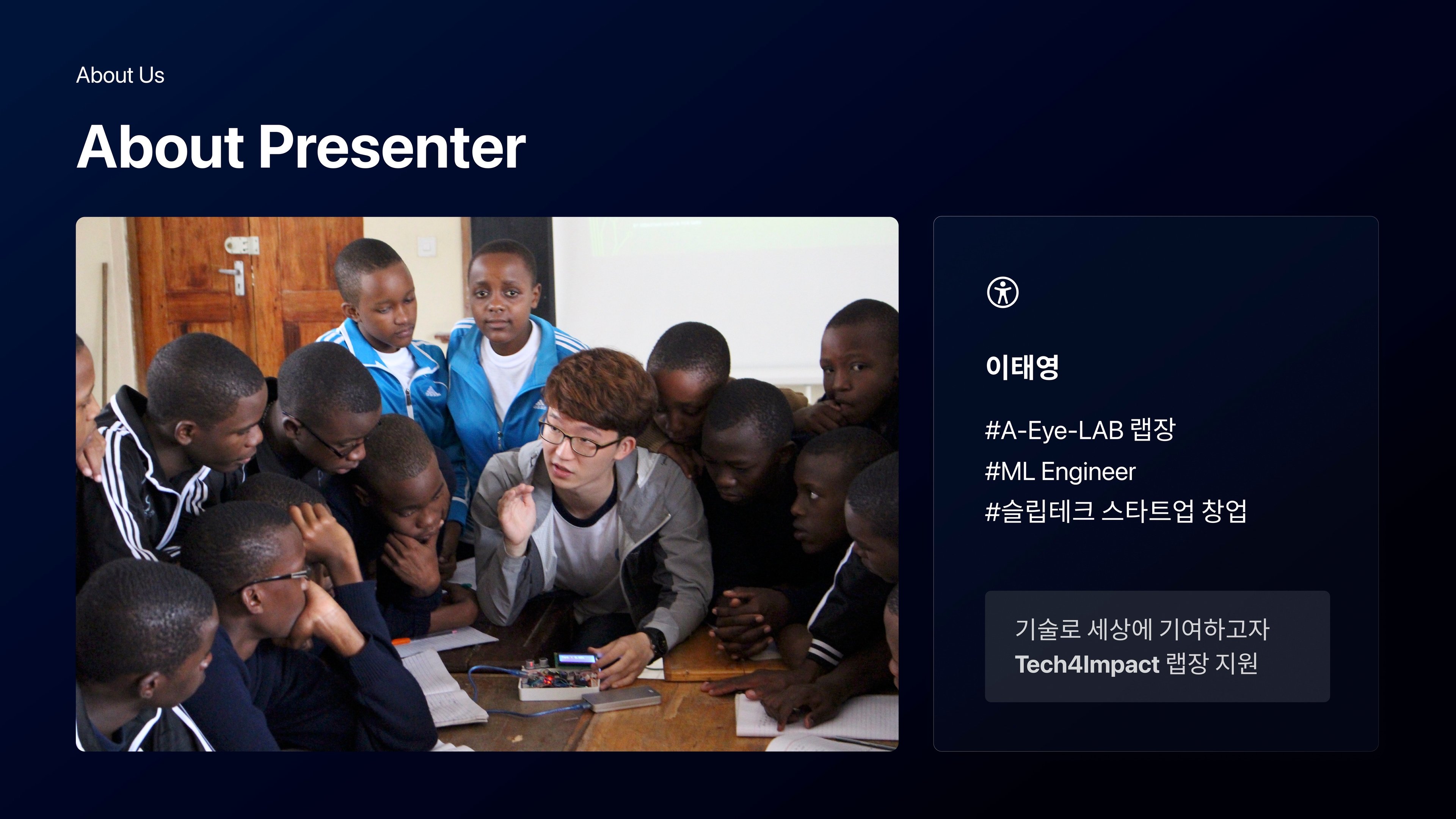 About Us

About Presenter

이태영

#A-Eye-LAB 랩장
#ML Engineer
#슬립테크 스타트업 창업

기술로 세상에 기여하고자
Tech4Impact 랩장 지원